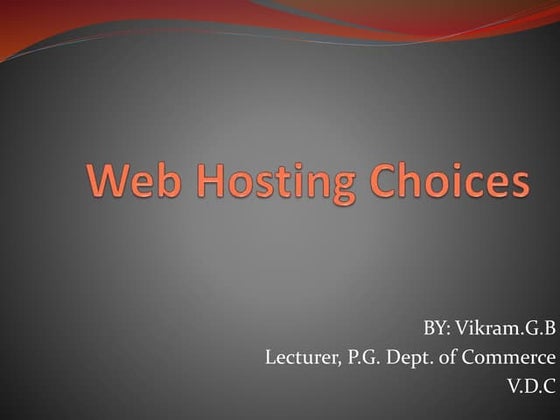 Web Hosting Choices

BY: Vikram.G.B
Lecturer, P.G. Dept. of Commerce
V.D.C